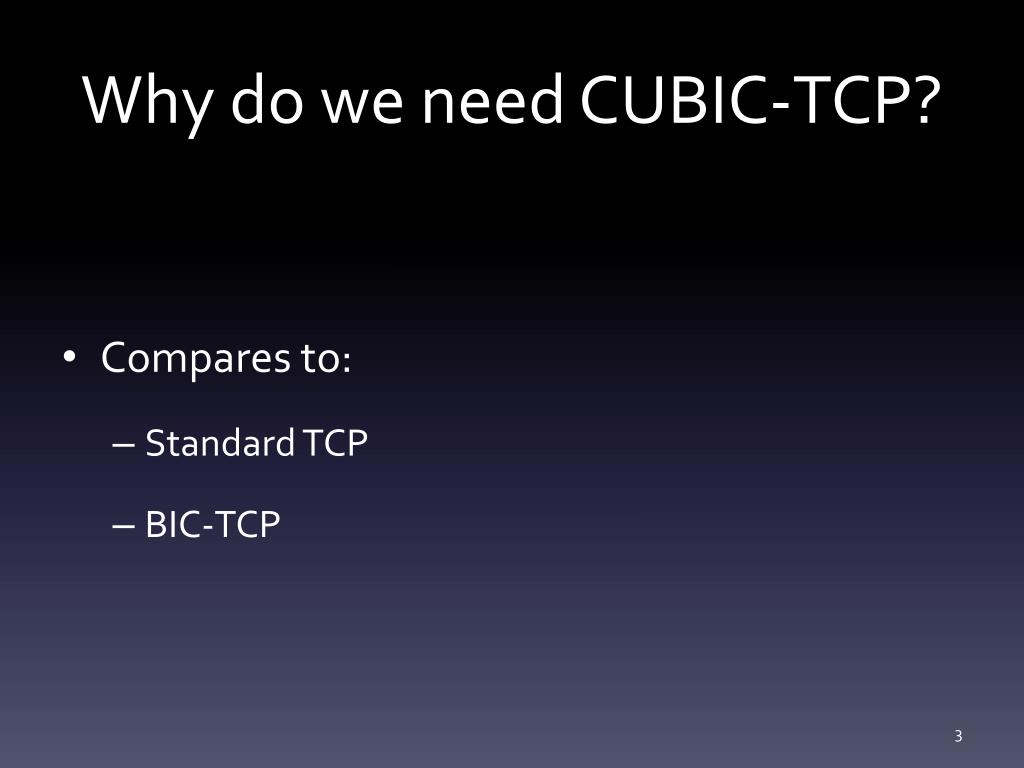 Why do we need CUBIC-TCP?

• Compares to:

– Standard TCP

– BIC-TCP

3